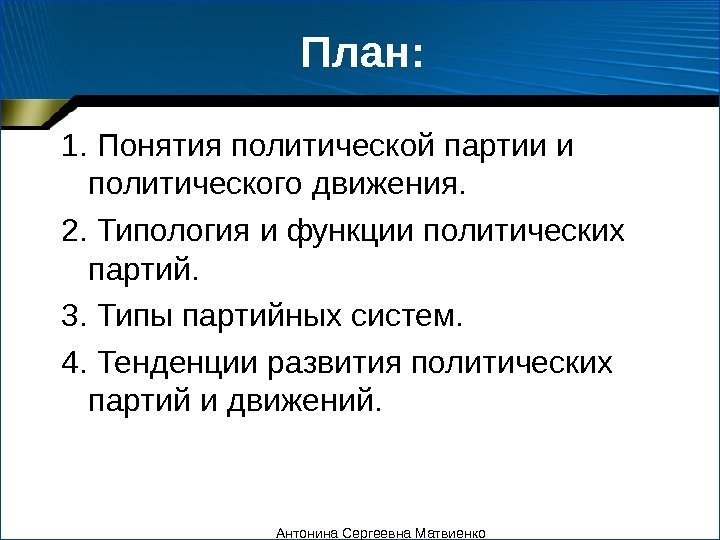 План:

1. Понятия политической партии и политического движения.

2. Типология и функции политических партий.

3. Типы партийных систем.

4. Тенденции развития политических партий и движений.

Антонина Сергеевна Матвиенко